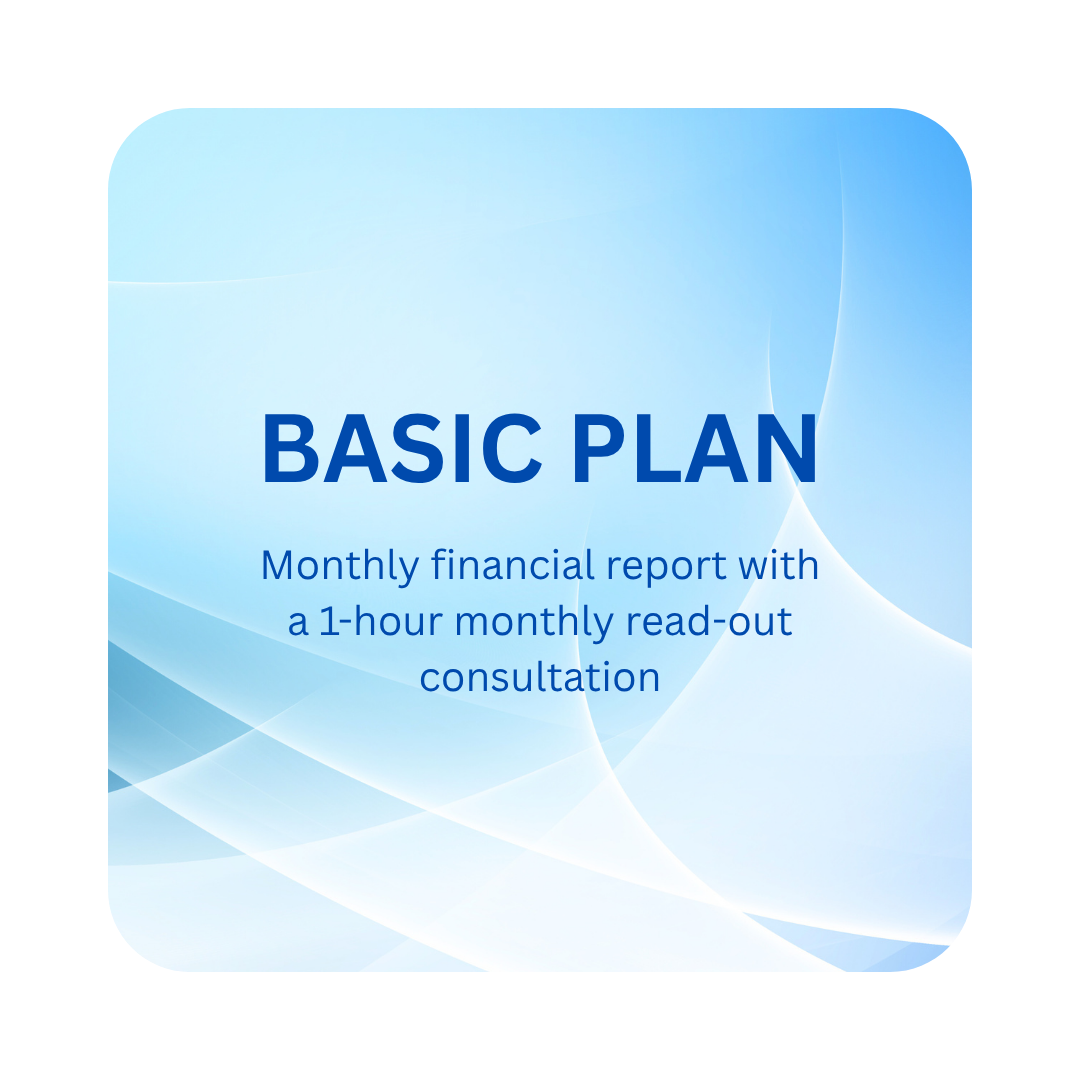 BASIC PLAN

Monthly financial report with a 1-hour monthly read-out consultation